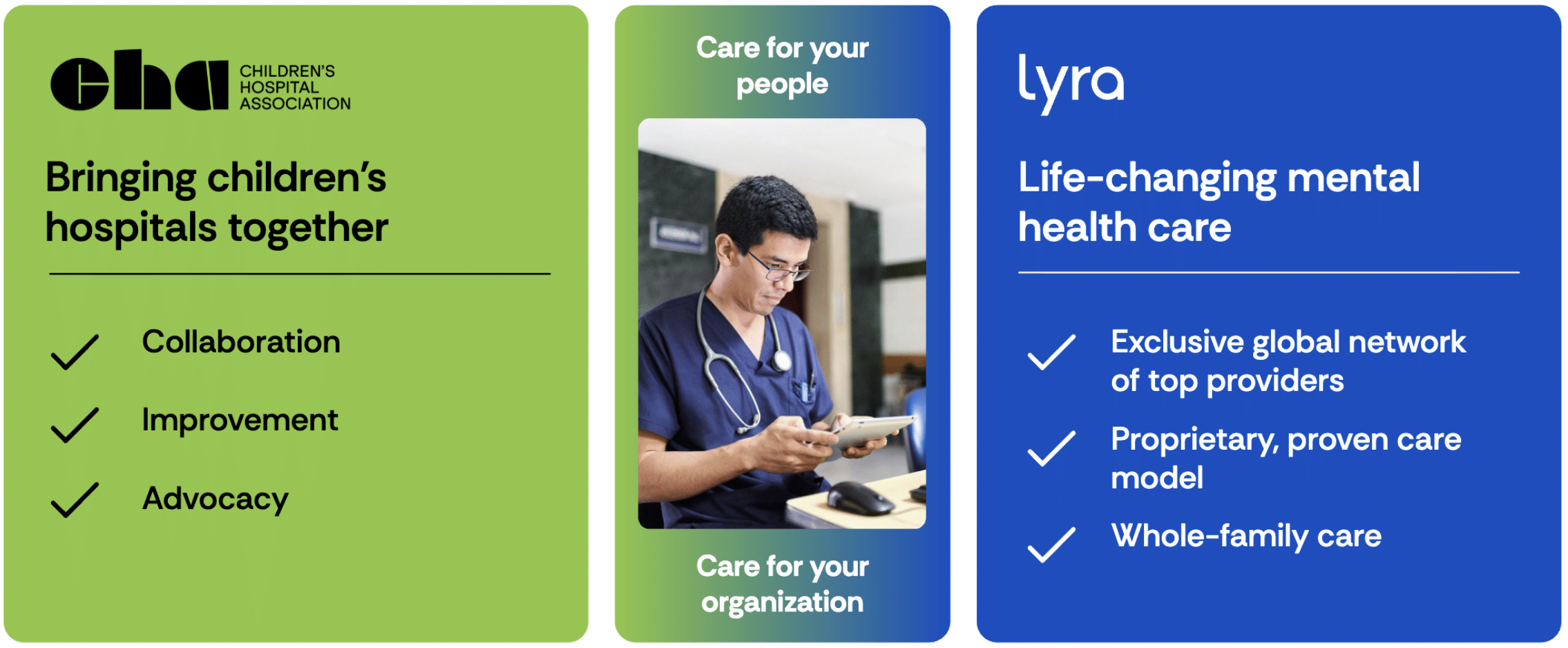 cha CHILDREN'S HOSPITAL ASSOCIATION

Bringing children's hospitals together

Collaboration

Improvement

Advocacy

Care for your people

Care for your organization

lyra

Life-changing mental health care

Exclusive global network of top providers

Proprietary, proven care model

Whole-family care